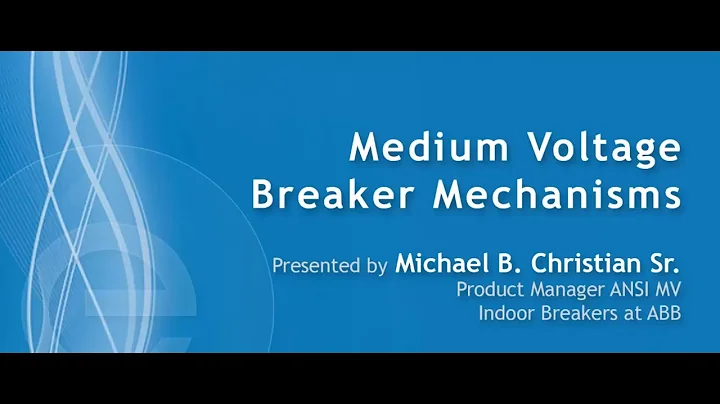 Medium Voltage Breaker Mechanisms

Presented by Michael B. Christian Sr.
Product Manager ANSI MV
Indoor Breakers at ABB